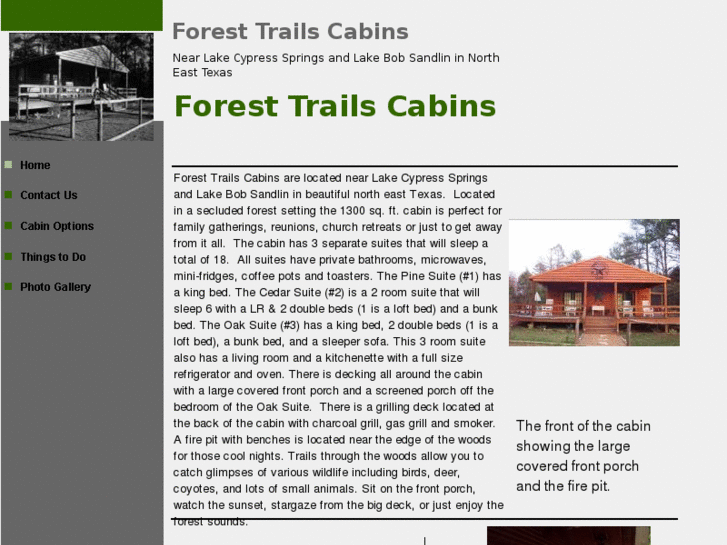 Forest Trails Cabins

Near Lake Cypress Springs and Lake Bob Sandlin in North East Texas

Forest Trails Cabins

Home

Contact Us

Cabin Options

Things to Do

Photo Gallery

Forest Trails Cabins are located near Lake Cypress Springs and Lake Bob Sandlin in beautiful north east Texas. Located in a secluded forest setting the 1300 sq. ft. cabin is perfect for family gatherings, reunions, church retreats or just to get away from it all. The cabin has 3 separate suites that will sleep a total of 18. All suites have private bathrooms, microwaves, mini-fridges, coffee pots and toasters. The Pine Suite (#1) has a king bed. The Cedar Suite (#2) is a 2 room suite that will sleep 6 with a LR & 2 double beds (1 is a loft bed) and a bunk bed. The Oak Suite (#3) has a king bed, 2 double beds (1 is a loft bed), a bunk bed, and a sleeper sofa. This 3 room suite also has a living room and a kitchenette with a full size refrigerator and oven. There is decking all around the cabin with a large covered front porch and a screened porch off the bedroom of the Oak Suite. There is a grilling deck located at the back of the cabin with charcoal grill, gas grill and smoker. A fire pit with benches is located near the edge of the woods for those cool nights. Trails through the woods allow you to catch glimpses of various wildlife including birds, deer, coyotes, and lots of small animals. Sit on the front porch, watch the sunset, stargaze from the big deck, or just enjoy the forest sounds.

The front of the cabin showing the large covered front porch and the fire pit.